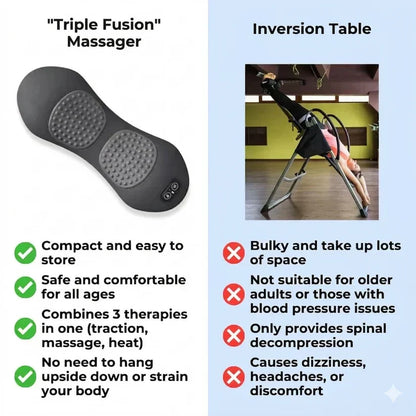 "Triple Fusion" Massager

Compact and easy to store

Safe and comfortable for all ages

Combines 3 therapies in one (traction, massage, heat)

No need to hang upside down or strain your body

Inversion Table

Bulky and take up lots of space

Not suitable for older adults or those with blood pressure issues

Only provides spinal decompression

Causes dizziness, headaches, or discomfort